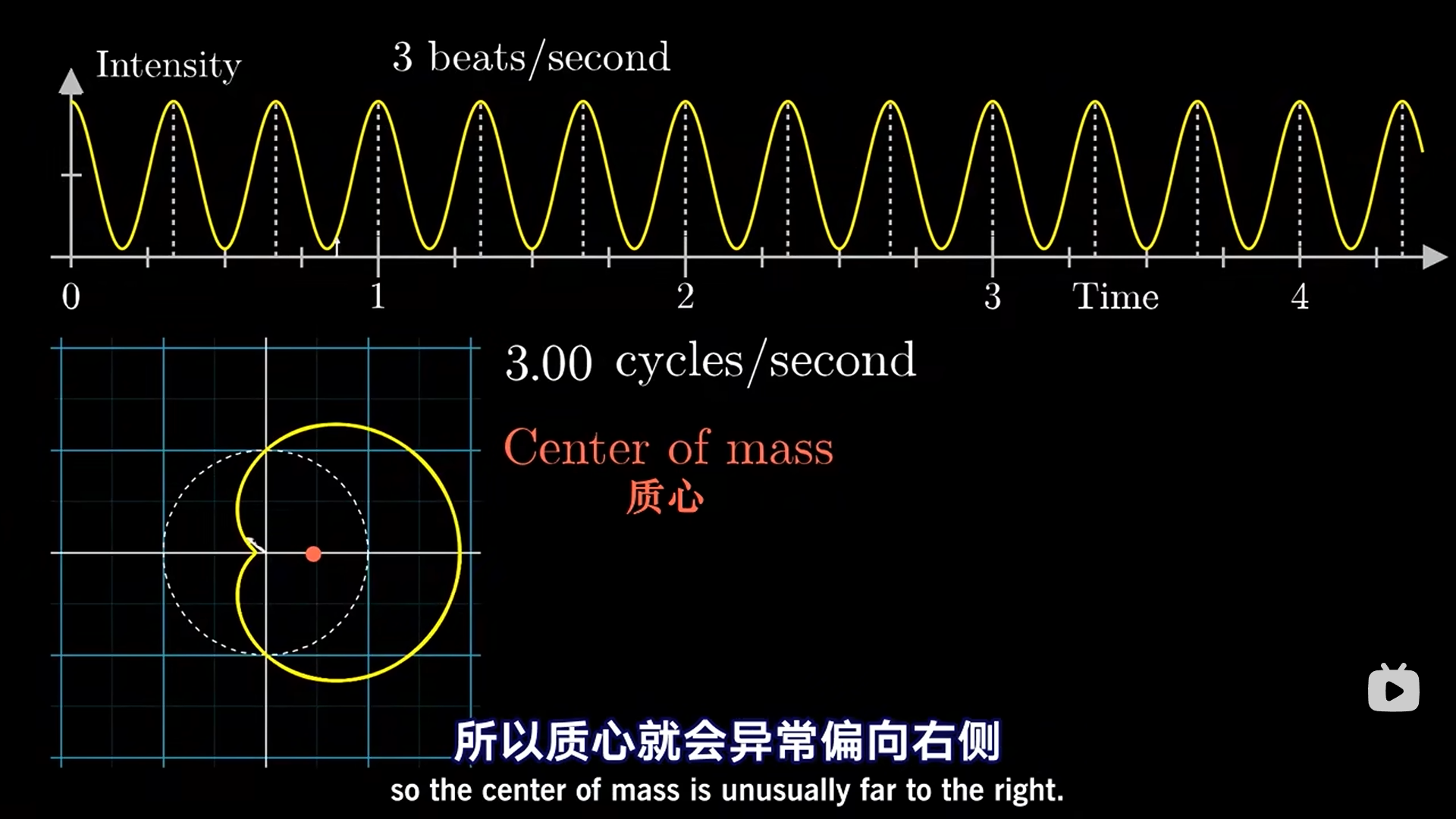 Intensity

3 beats/second

0 1 2 3 Time 4

3.00 cycles/second

Center of mass
质心

所以质心就会异常偏向右侧
so the center of mass is unusually far to the right.